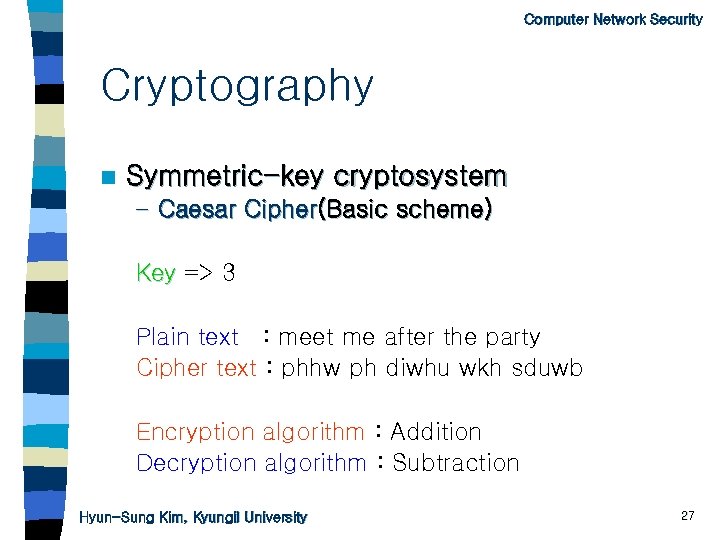 Computer Network Security

Cryptography

Symmetric-key cryptosystem
– Caesar Cipher(Basic scheme)

Key => 3

Plain text : meet me after the party
Cipher text : phhw ph diwhu wkh sduwb

Encryption algorithm : Addition
Decryption algorithm : Subtraction

Hyun-Sung Kim, Kyungil University

27